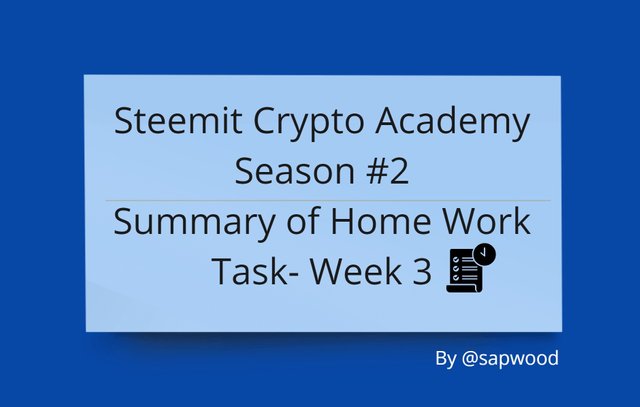 Steemit Crypto Academy
Season #2

Summary of Home Work
Task- Week 3

By @sapwood